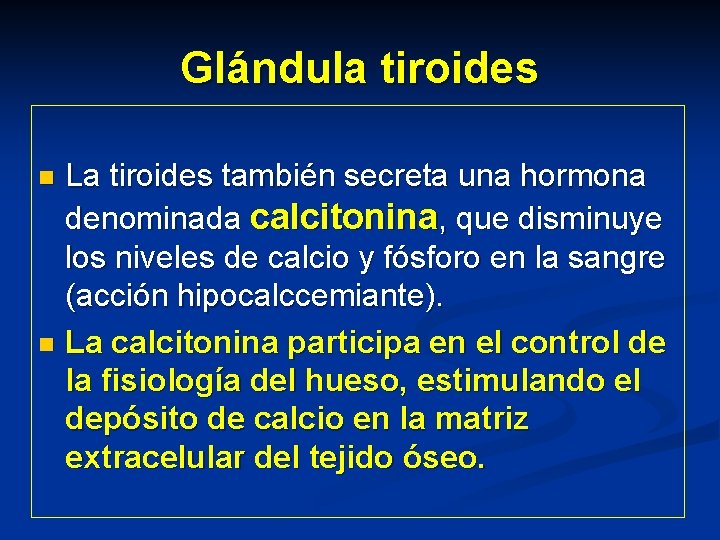 Glándula tiroides

La tiroides también secreta una hormona denominada calcitonina, que disminuye los niveles de calcio y fósforo en la sangre (acción hipocalccemiante).

La calcitonina participa en el control de la fisiología del hueso, estimulando el depósito de calcio en la matriz extracelular del tejido óseo.